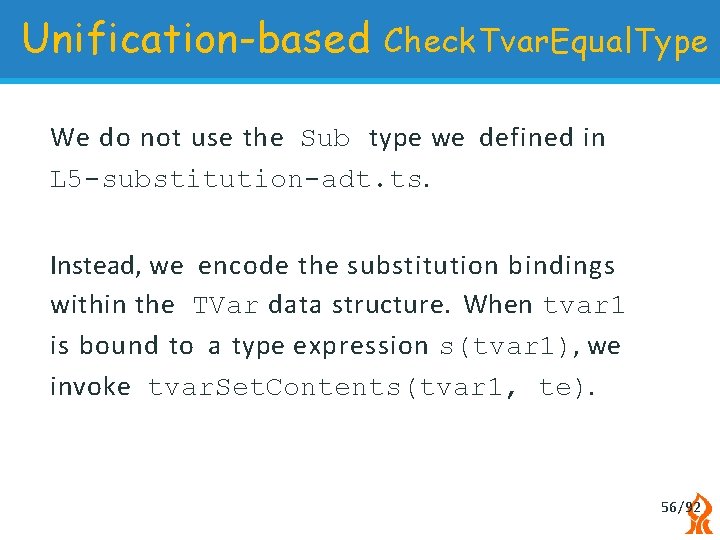 Unification-based CheckTvarEqualType

We do not use the Sub type we defined in L5-substitution-adt.ts.

Instead, we encode the substitution bindings within the TVar data structure. When tvar1 is bound to a type expression s(tvar1), we invoke tvarSetContents(tvar1, te).

56/92